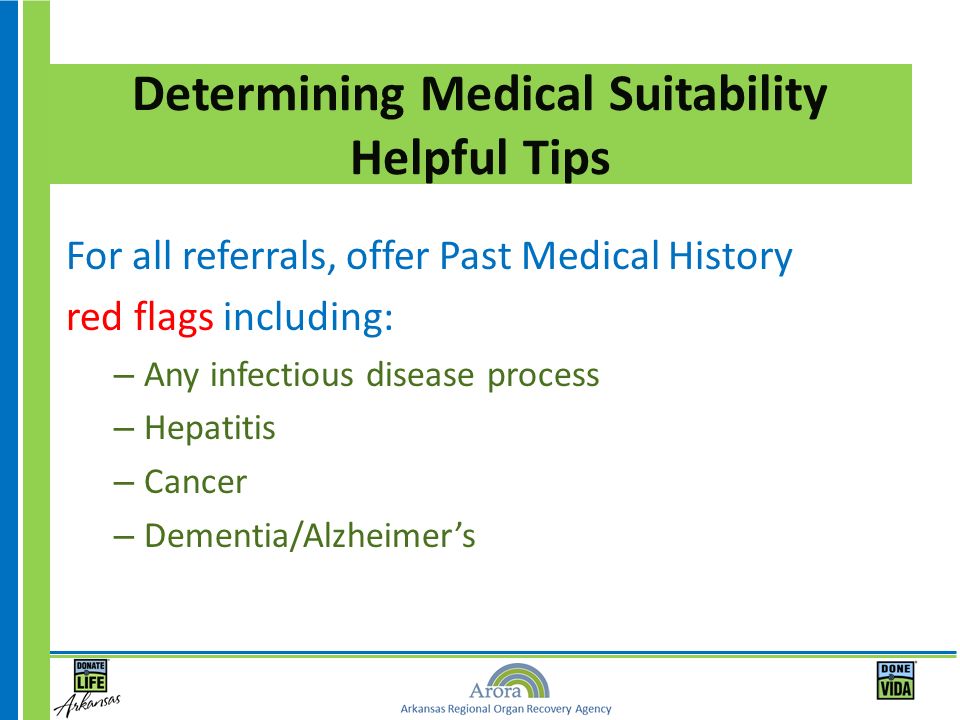 Determining Medical Suitability
Helpful Tips

For all referrals, offer Past Medical History red flags including:

– Any infectious disease process
– Hepatitis
– Cancer
– Dementia/Alzheimer's

DONATE LIFE Arkansas

Arora
Arkansas Regional Organ Recovery Agency

DONE VIDA